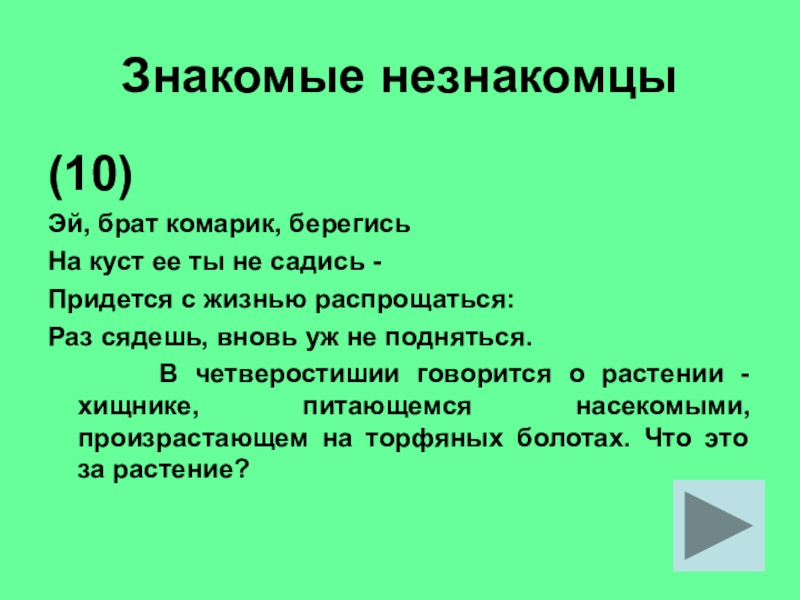 Знакомые незнакомцы

(10)

Эй, брат комарик, берегись

На куст ее ты не садись -

Придется с жизнью распрощаться:

Раз сядешь, вновь уж не подняться.

В четверостишии говорится о растении - хищнике, питающемся насекомыми, произрастающем на торфяных болотах. Что это за растение?